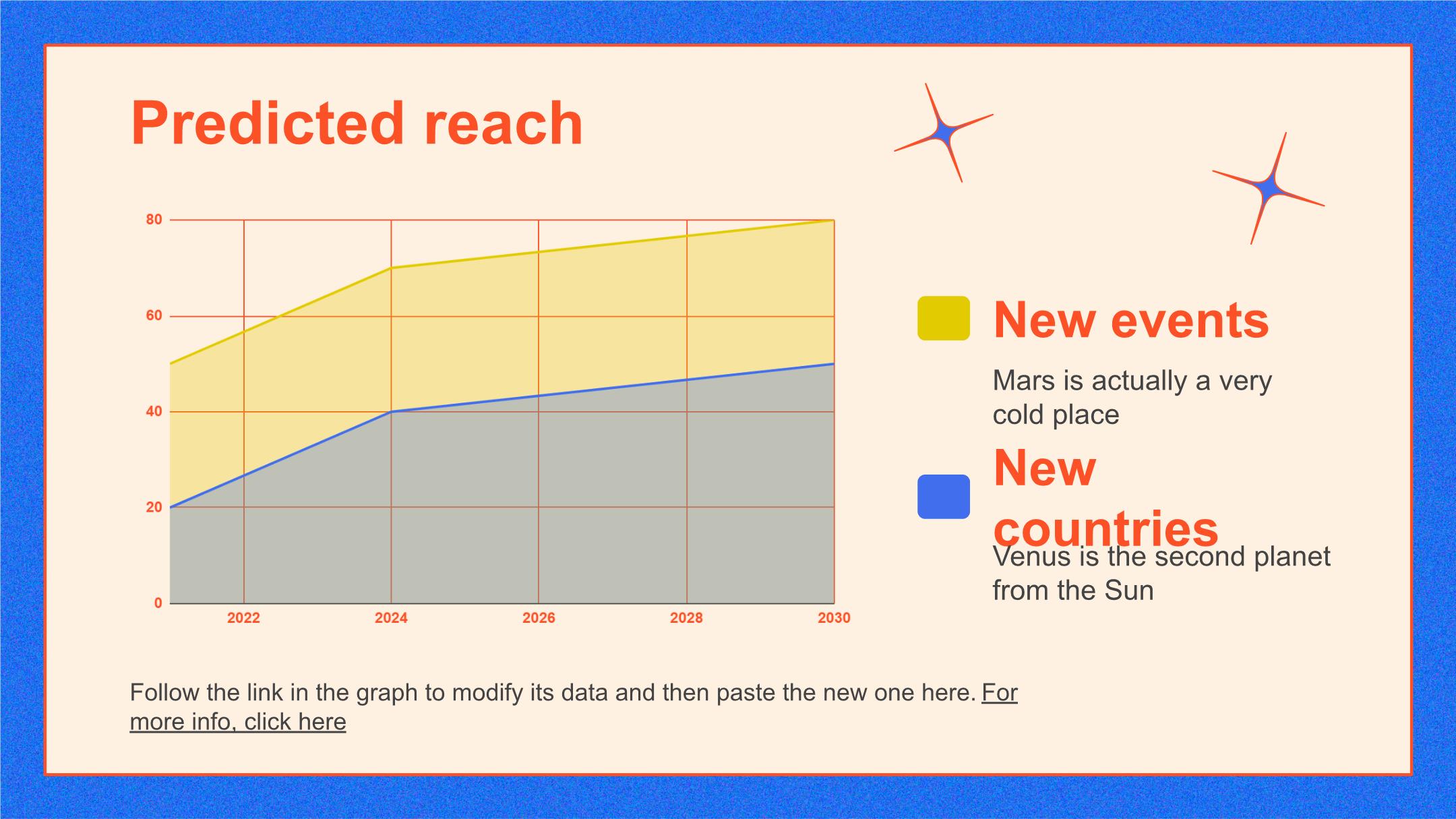 Predicted reach

80
60
40
20
0
2022
2024
2026
2028
2030

New events

Mars is actually a very cold place

New countries

Venus is the second planet from the Sun

Follow the link in the graph to modify its data and then paste the new one here. For more info, click here